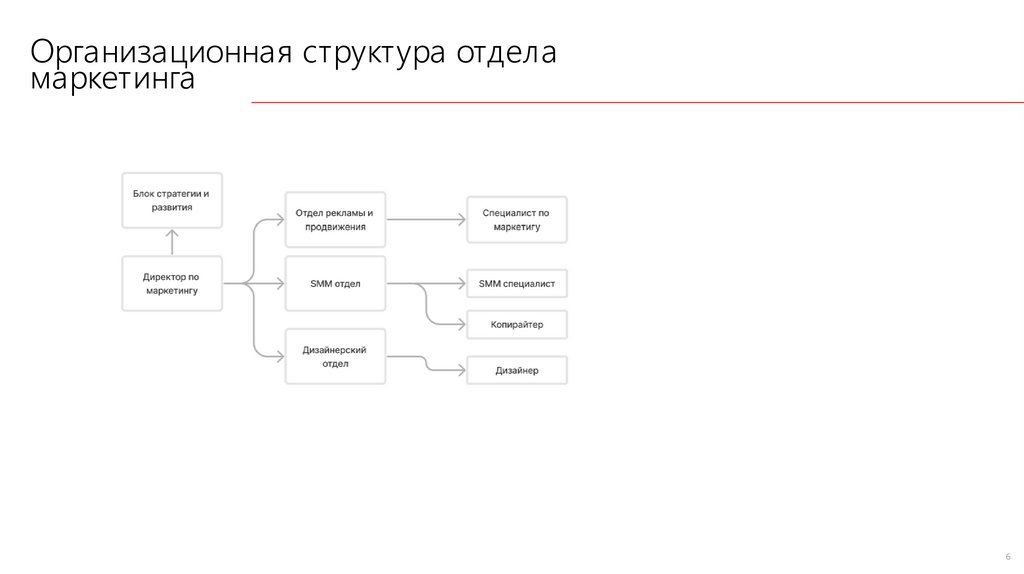 Организационная структура отдела маркетинга

Блок стратегии и развития

Директор по маркетингу

Отдел рекламы и продвижения

SMM отдел

Дизайнерский отдел

Специалист по маркетигу

SMM специалист

Копирайтер

Дизайнер

6